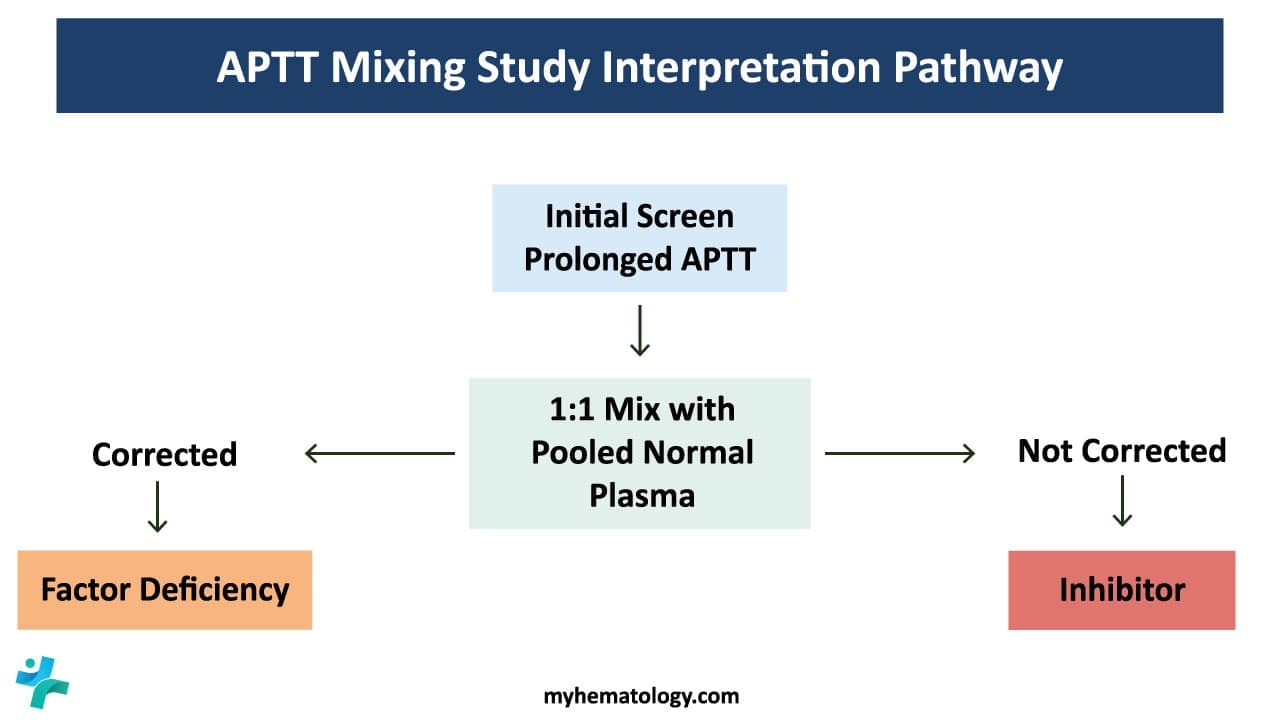 APTT Mixing Study Interpretation Pathway

Initial Screen
Prolonged APTT

1:1 Mix with Pooled Normal Plasma

Corrected

Not Corrected

Factor Deficiency

Inhibitor

myhematology.com